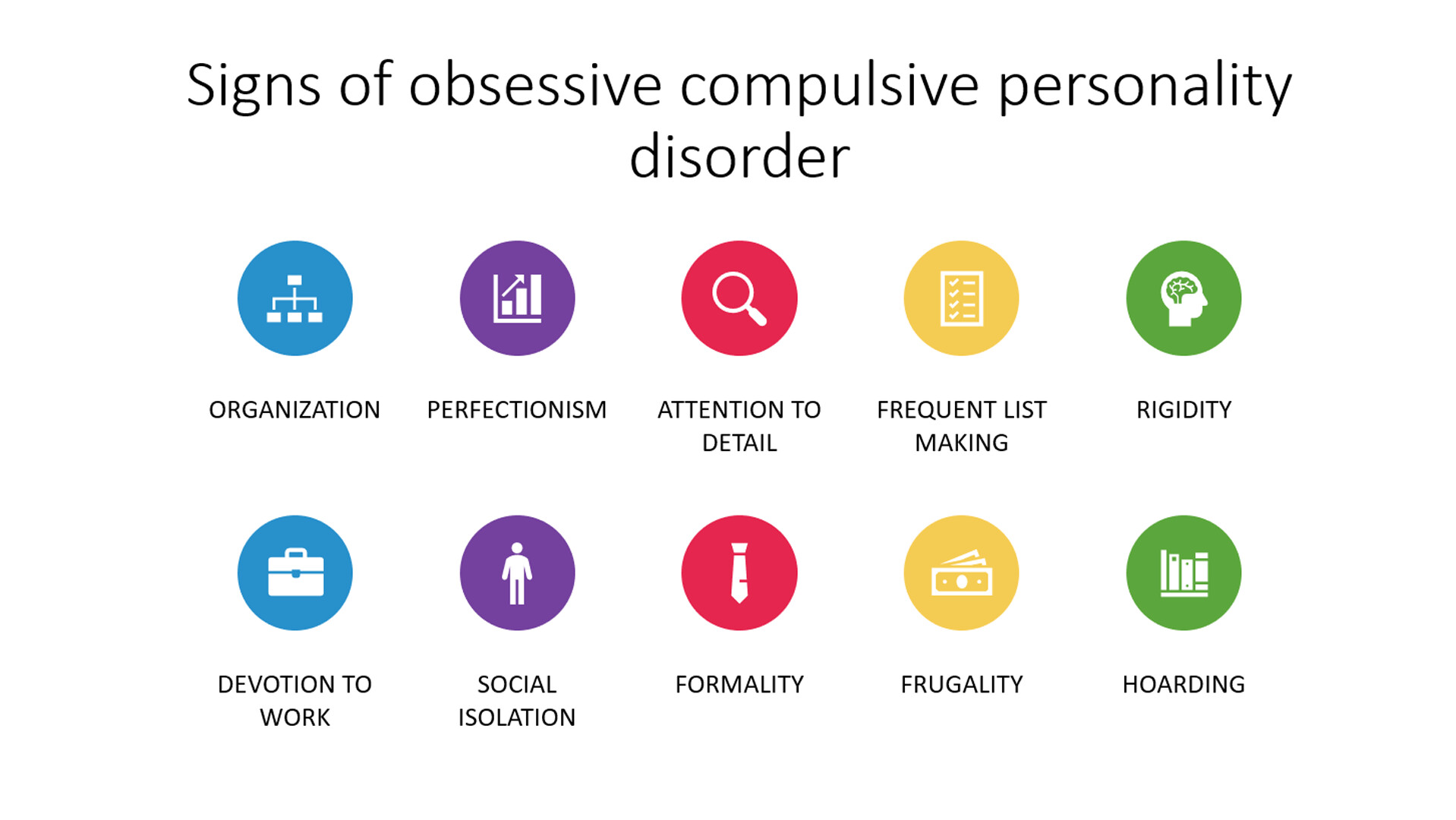 Signs of obsessive compulsive personality disorder

ORGANIZATION

PERFECTIONISM

ATTENTION TO DETAIL

FREQUENT LIST MAKING

RIGIDITY

DEVOTION TO WORK

SOCIAL ISOLATION

FORMALITY

FRUGALITY

HOARDING